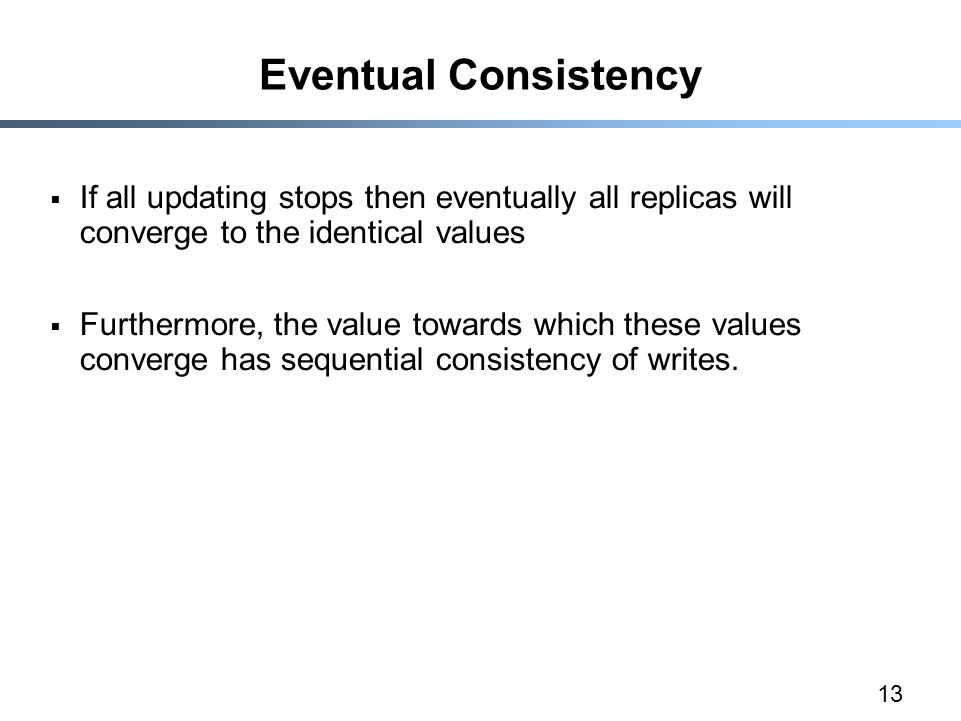 Eventual Consistency

▪ If all updating stops then eventually all replicas will converge to the identical values

▪ Furthermore, the value towards which these values converge has sequential consistency of writes.

13